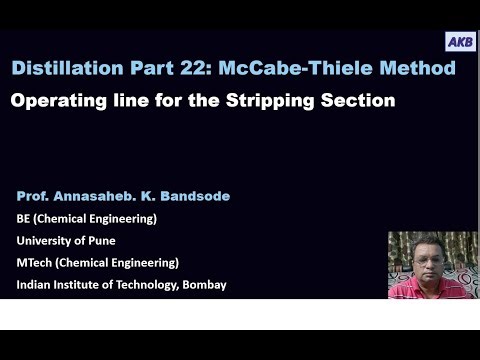 AKB

Distillation Part 22: McCabe-Thiele Method

Operating line for the Stripping Section

Prof. Annasaheb. K. Bandsode

BE (Chemical Engineering)

University of Pune

MTech (Chemical Engineering)

Indian Institute of Technology, Bombay